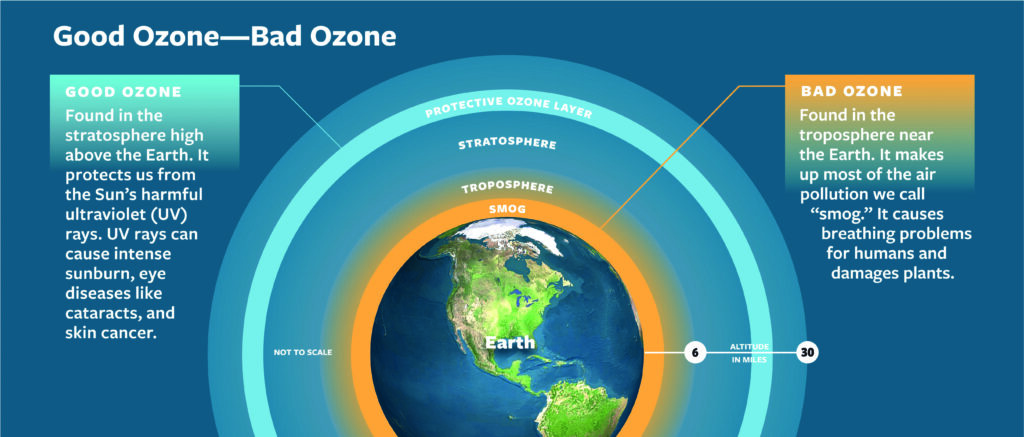 Good Ozone—Bad Ozone

GOOD OZONE
Found in the stratosphere high above the Earth. It protects us from the Sun's harmful ultraviolet (UV) rays. UV rays can cause intense sunburn, eye diseases like cataracts, and skin cancer.

PROTECTIVE OZONE LAYER

STRATOSPHERE

TROPOSPHERE

SMOG

BAD OZONE
Found in the troposphere near the Earth. It makes up most of the air pollution we call "smog." It causes breathing problems for humans and damages plants.

NOT TO SCALE

Earth

6

ALTITUDE IN MILES

30